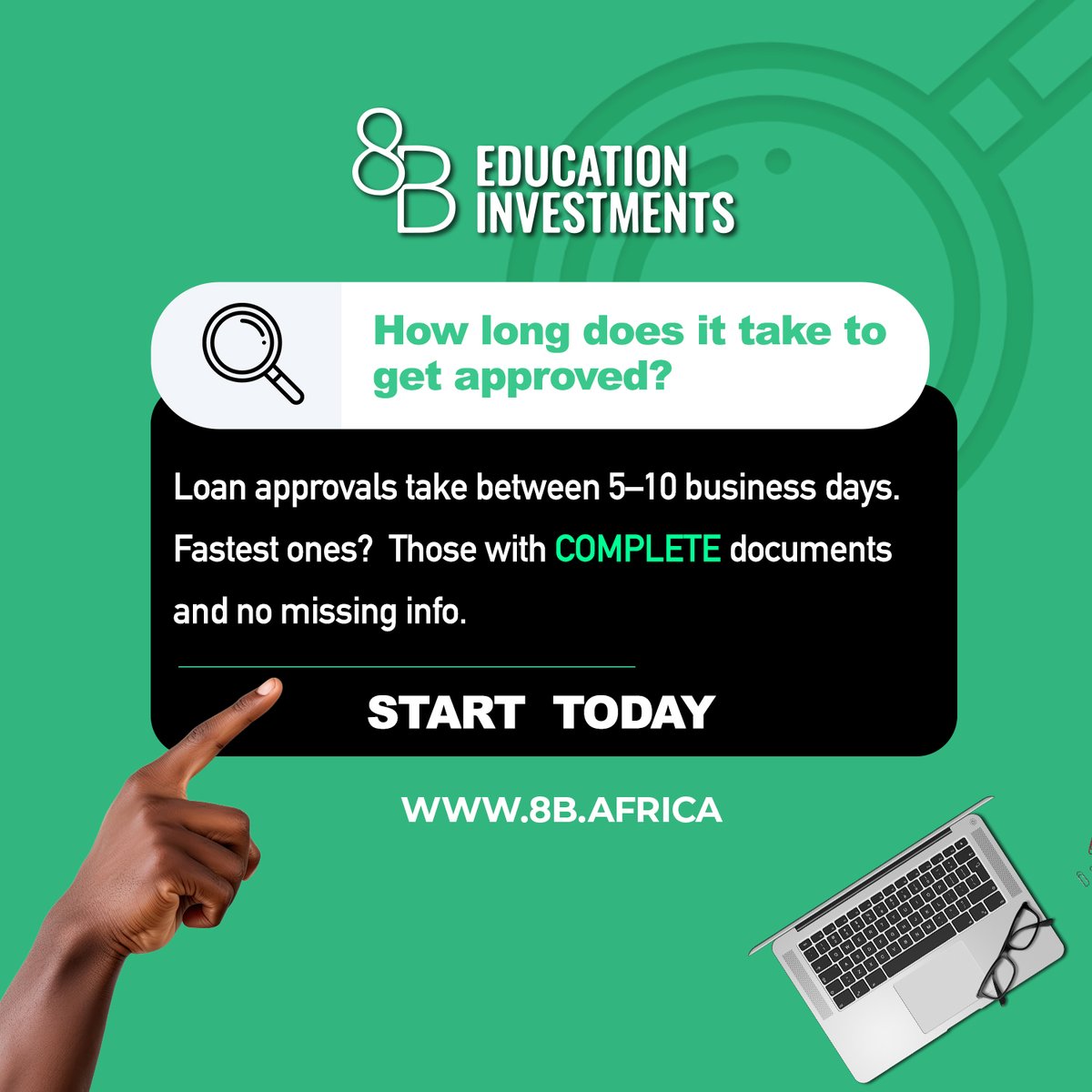 8B EDUCATION INVESTMENTS

How long does it take to get approved?

Loan approvals take between 5–10 business days. Fastest ones? Those with COMPLETE documents and no missing info.

START TODAY

WWW.8B.AFRICA